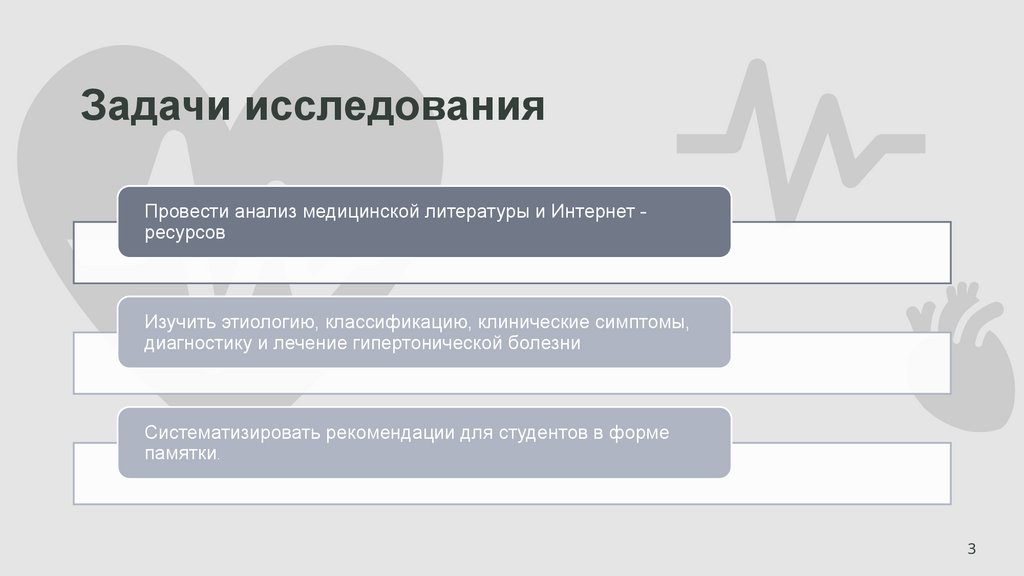 Задачи исследования

Провести анализ медицинской литературы и Интернет - ресурсов

Изучить этиологию, классификацию, клинические симптомы, диагностику и лечение гипертонической болезни

Систематизировать рекомендации для студентов в форме памятки.

3